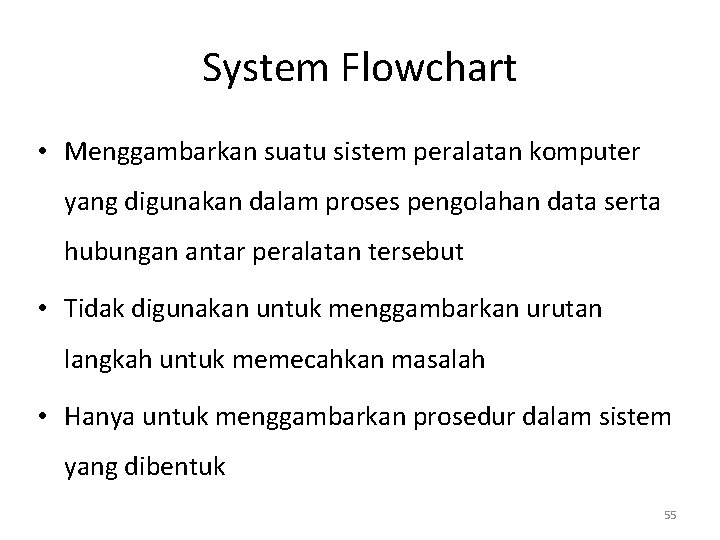 System Flowchart

• Menggambarkan suatu sistem peralatan komputer yang digunakan dalam proses pengolahan data serta hubungan antar peralatan tersebut

• Tidak digunakan untuk menggambarkan urutan langkah untuk memecahkan masalah

• Hanya untuk menggambarkan prosedur dalam sistem yang dibentuk

55